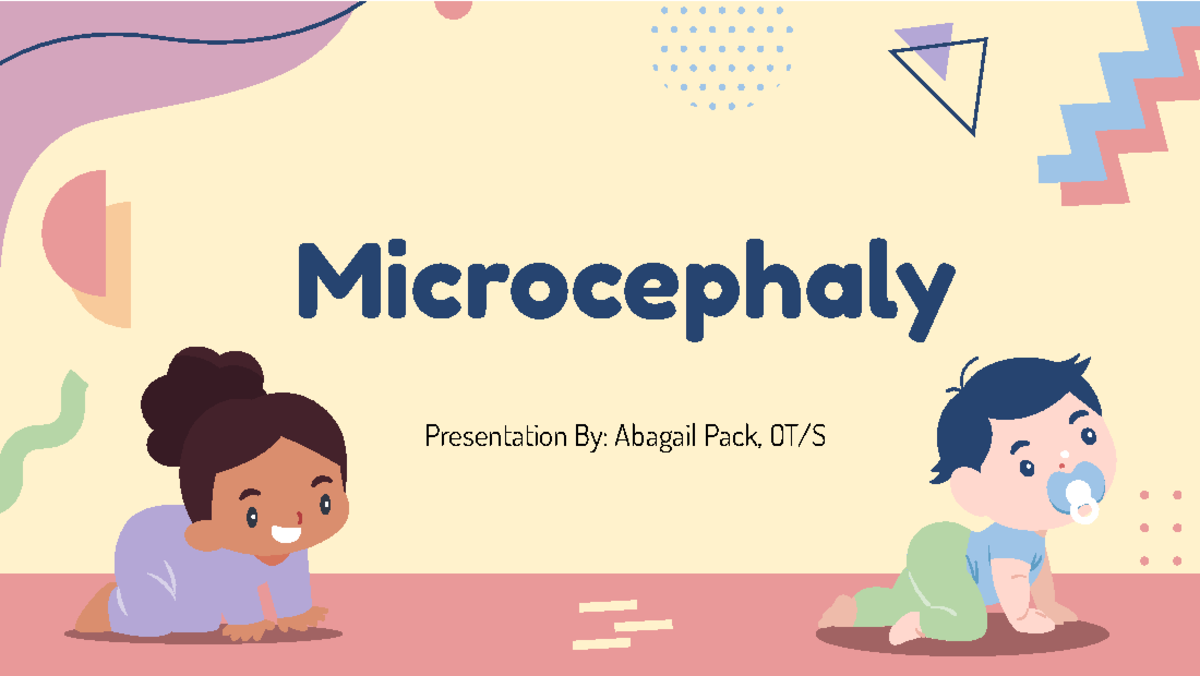 Microcephaly

Presentation By: Abagail Pack, OT/S